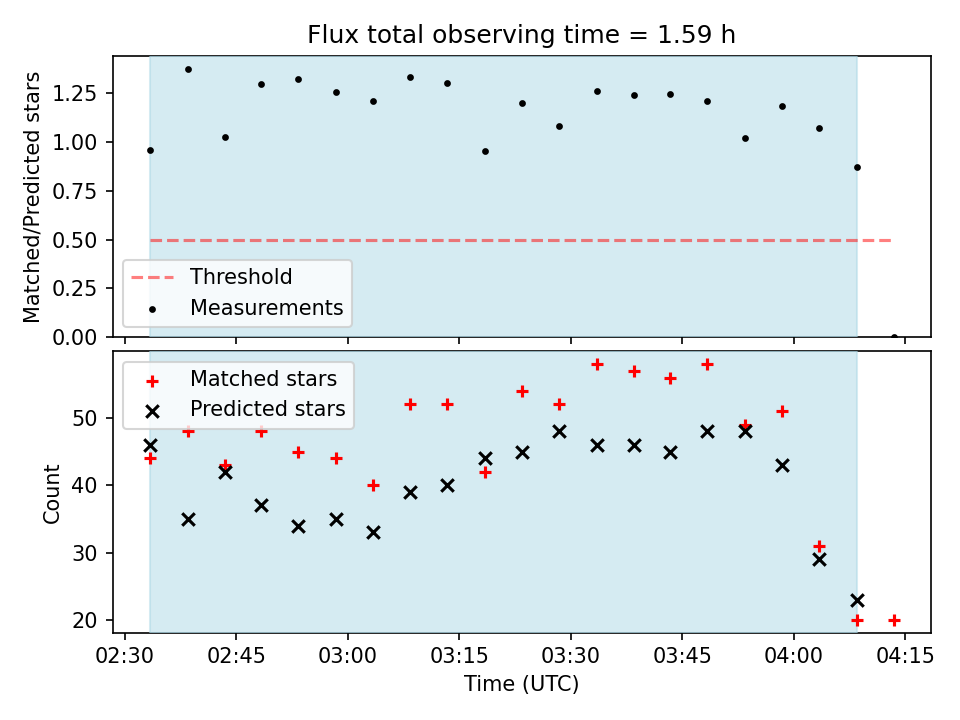 Flux total observing time = 1.59 h

Matched/Predicted stars

1.25
1.00
0.75
0.50
0.25
0.00

Threshold
Measurements

Matched stars
Predicted stars

Count

50
40
30
20

02:30 02:45 03:00 03:15 03:30 03:45 04:00 04:15

Time (UTC)